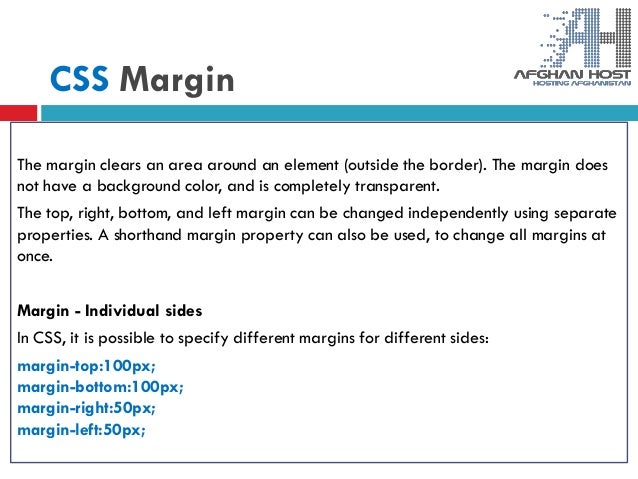 CSS Margin

AFGHAN HOST
HOSTING AFGHANISTAN

The margin clears an area around an element (outside the border). The margin does not have a background color, and is completely transparent.

The top, right, bottom, and left margin can be changed independently using separate properties. A shorthand margin property can also be used, to change all margins at once.

Margin - Individual sides

In CSS, it is possible to specify different margins for different sides:

margin-top:100px;
margin-bottom:100px;
margin-right:50px;
margin-left:50px;